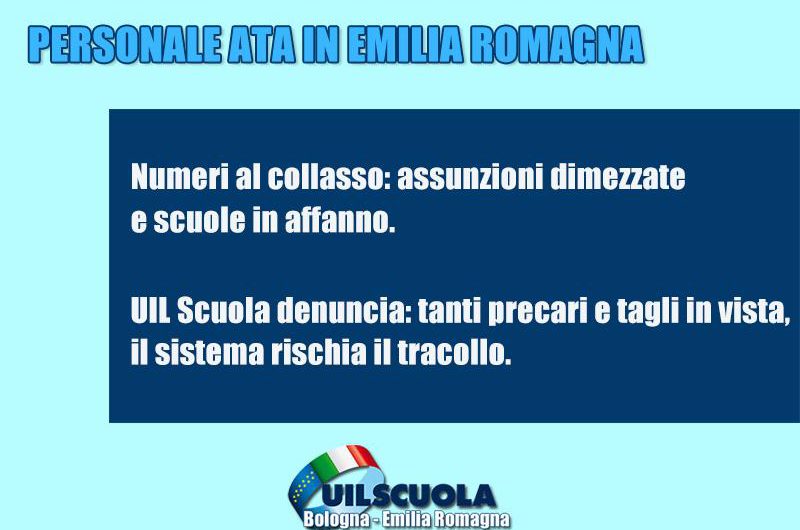 PERSONALE ATA IN EMILIA ROMAGNA

Numeri al collasso: assunzioni dimezzate e scuole in affanno.

UIL Scuola denuncia: tanti precari e tagli in vista, il sistema rischia il tracollo.

UILSCUOLA
Bologna - Emilia Romagna